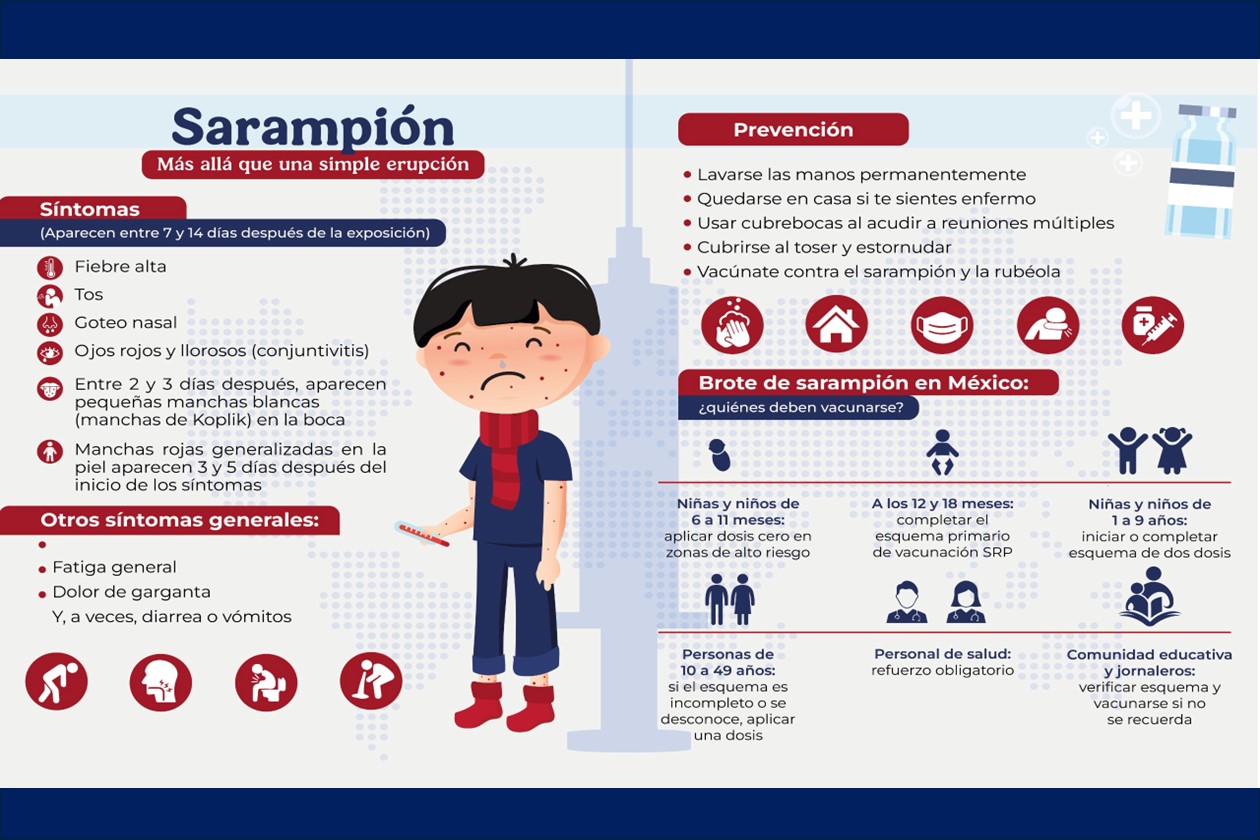 Sarampión

Más allá que una simple erupción

Síntomas

(Aparecen entre 7 y 14 días después de la exposición)

Fiebre alta

Tos

Goteo nasal

Ojos rojos y llorosos (conjuntivitis)

Entre 2 y 3 días después, aparecen pequeñas manchas blancas (manchas de Koplik) en la boca

Manchas rojas generalizadas en la piel aparecen 3 y 5 días después del inicio de los síntomas

Otros síntomas generales:

•

• Fatiga general

• Dolor de garganta

Y, a veces, diarrea o vómitos

Prevención

• Lavarse las manos permanentemente

• Quedarse en casa si te sientes enfermo

• Usar cubrebocas al acudir a reuniones múltiples

• Cubrirse al toser y estornudar

• Vacúnate contra el sarampión y la rubéola

Brote de sarampión en México:

¿quiénes deben vacunarse?

Niñas y niños de 6 a 11 meses: aplicar dosis cero en zonas de alto riesgo

A los 12 y 18 meses: completar el esquema primario de vacunación SRP

Niñas y niños de 1 a 9 años: iniciar o completar esquema de dos dosis

Personas de 10 a 49 años: si el esquema es incompleto o se desconoce, aplicar una dosis

Personal de salud: refuerzo obligatorio

Comunidad educativa y jornaleros: verificar esquema y vacunarse si no se recuerda